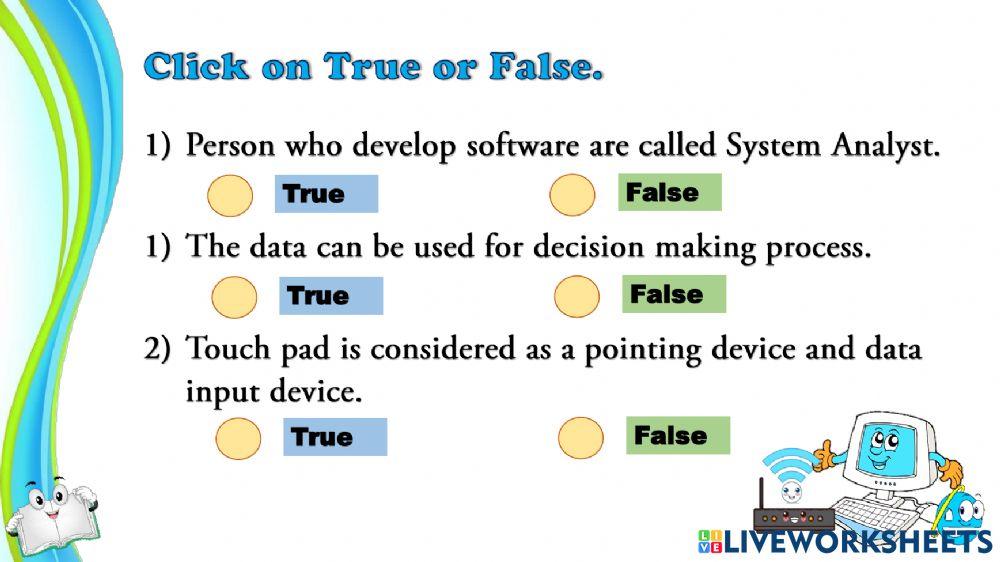 Click on True or False.

1) Person who develop software are called System Analyst.

True

False

1) The data can be used for decision making process.

True

False

2) Touch pad is considered as a pointing device and data input device.

True

False

LIVEWORKSHEETS